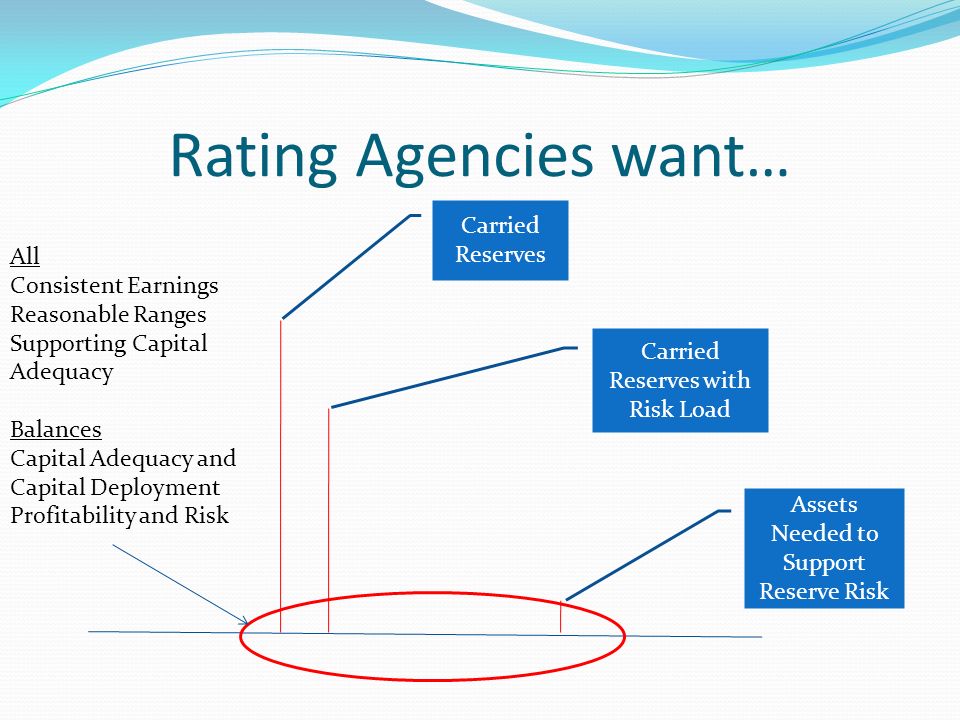 Rating Agencies want…

All
Consistent Earnings
Reasonable Ranges
Supporting Capital Adequacy

Balances
Capital Adequacy and Capital Deployment
Profitability and Risk

Carried Reserves

Carried Reserves with Risk Load

Assets Needed to Support Reserve Risk